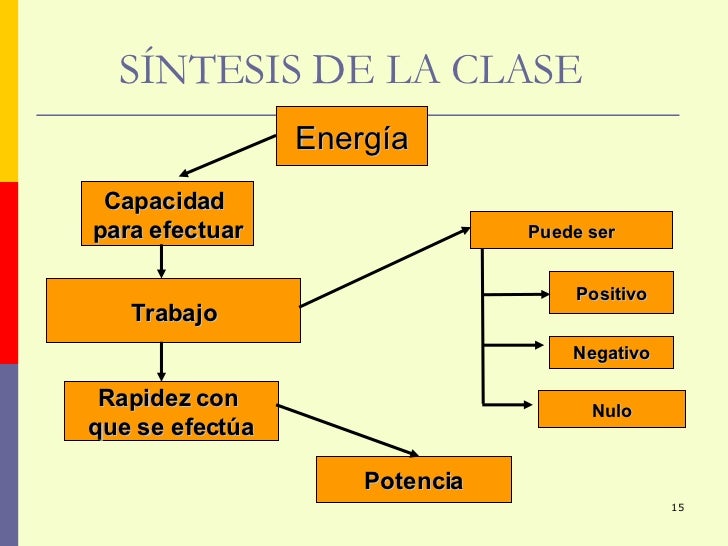 SÍNTESIS DE LA CLASE

Energía

Capacidad para efectuar

Trabajo

Rapidez con que se efectúa

Potencia

Puede ser

Positivo

Negativo

Nulo

15